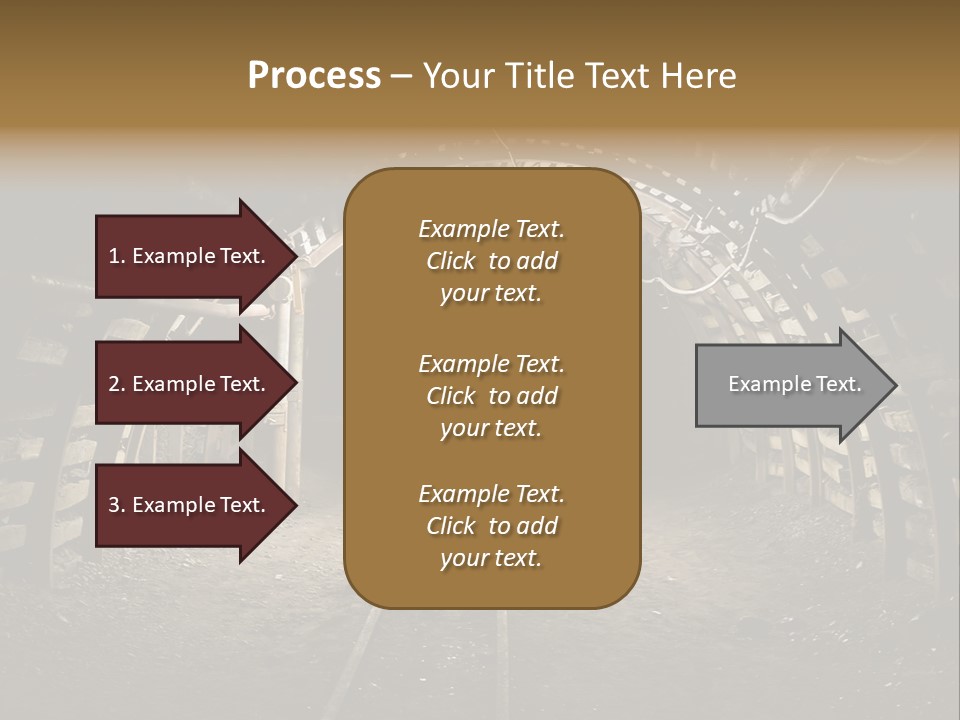 Process – Your Title Text Here

1. Example Text.

2. Example Text.

3. Example Text.

Example Text. Click to add your text.

Example Text. Click to add your text.

Example Text. Click to add your text.

Example Text.